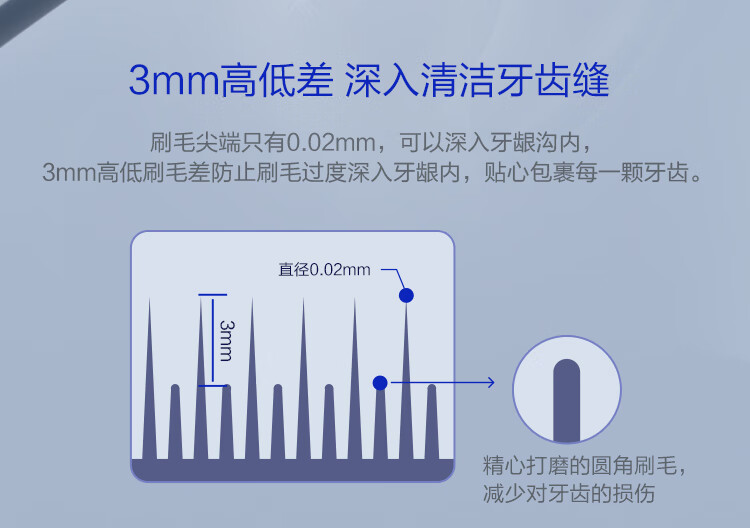 3mm高低差 深入清洁牙齿缝

刷毛尖端只有0.02mm，可以深入牙龈沟内，
3mm高低刷毛差防止刷毛过度深入牙龈内，贴心包裹每一颗牙齿。

直径0.02mm

3mm

精心打磨的圆角刷毛，
减少对牙齿的损伤